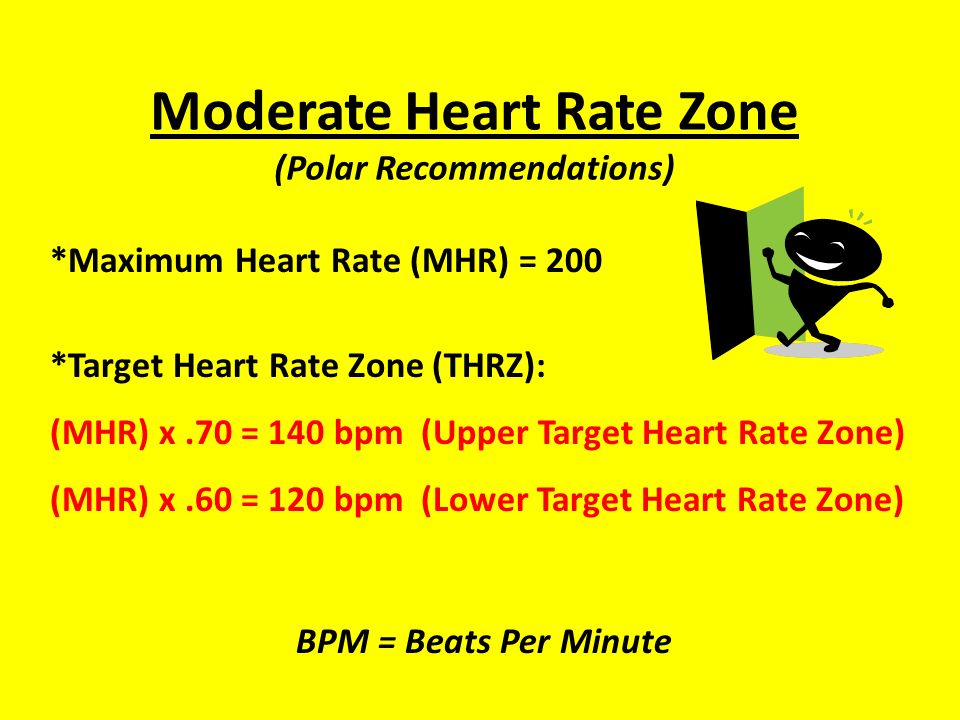 Moderate Heart Rate Zone
(Polar Recommendations)

*Maximum Heart Rate (MHR) = 200

*Target Heart Rate Zone (THRZ):
(MHR) x .70 = 140 bpm (Upper Target Heart Rate Zone)
(MHR) x .60 = 120 bpm (Lower Target Heart Rate Zone)

BPM = Beats Per Minute